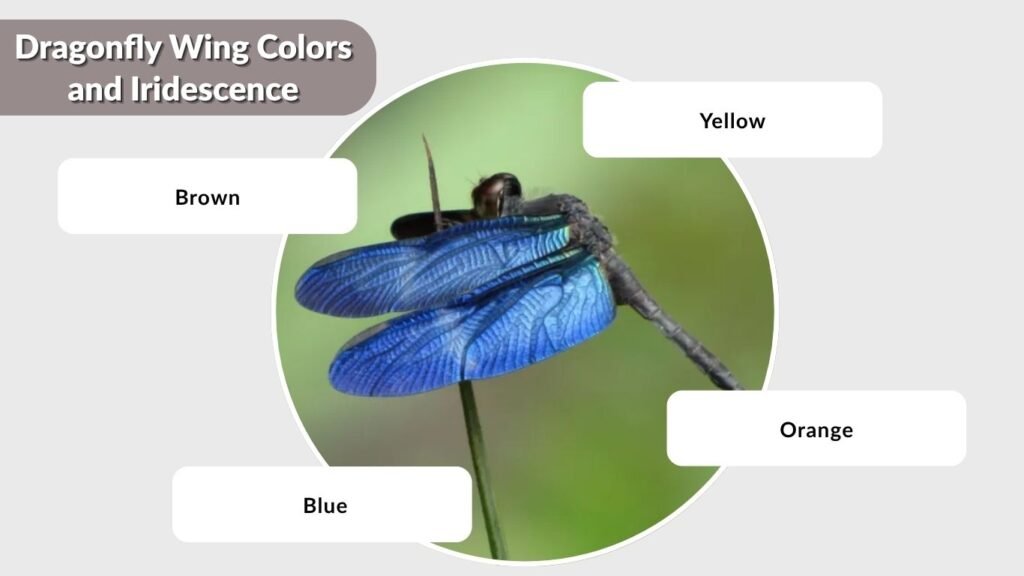 Dragonfly Wing Colors and Iridescence

Yellow

Brown

Orange

Blue